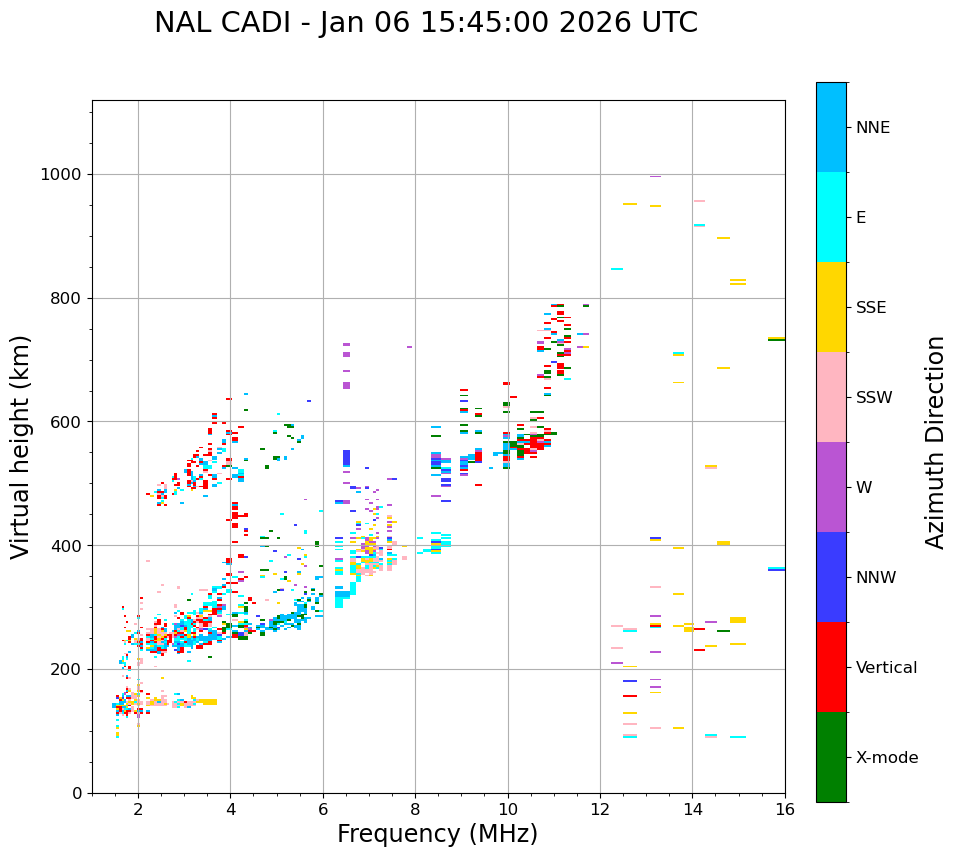 NAL CADI - Jan 06 15:45:00 2026 UTC

Virtual height (km)

1000
800
600
400
200
0

2
4
6
8
10
12
14
16

Frequency (MHz)

NNE
E
SSE
SSW
W
NNW
Vertical
X-mode

Azimuth Direction